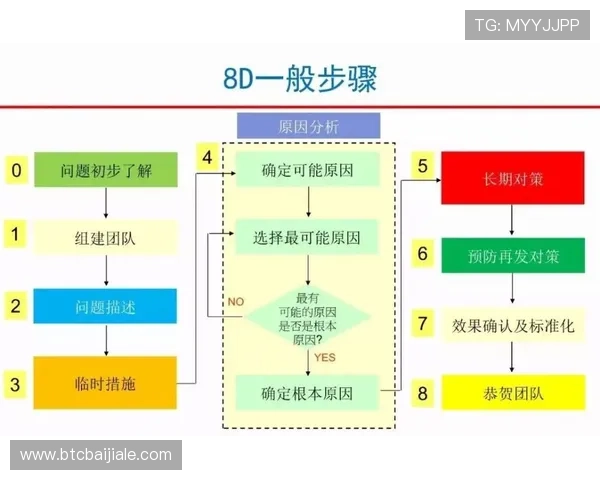 TG: MYYJJPP

8D一般步骤

原因分析

0 问题初步了解

1 组建团队

2 问题描述

3 临时措施

4 确定可能原因

选择最可能原因

最有可能的原因是否是根本原因?

NO

YES

确定根本原因

5 长期对策

6 预防再发对策

7 效果确认及标准化

8 恭贺团队

www.btcbaijiale.com